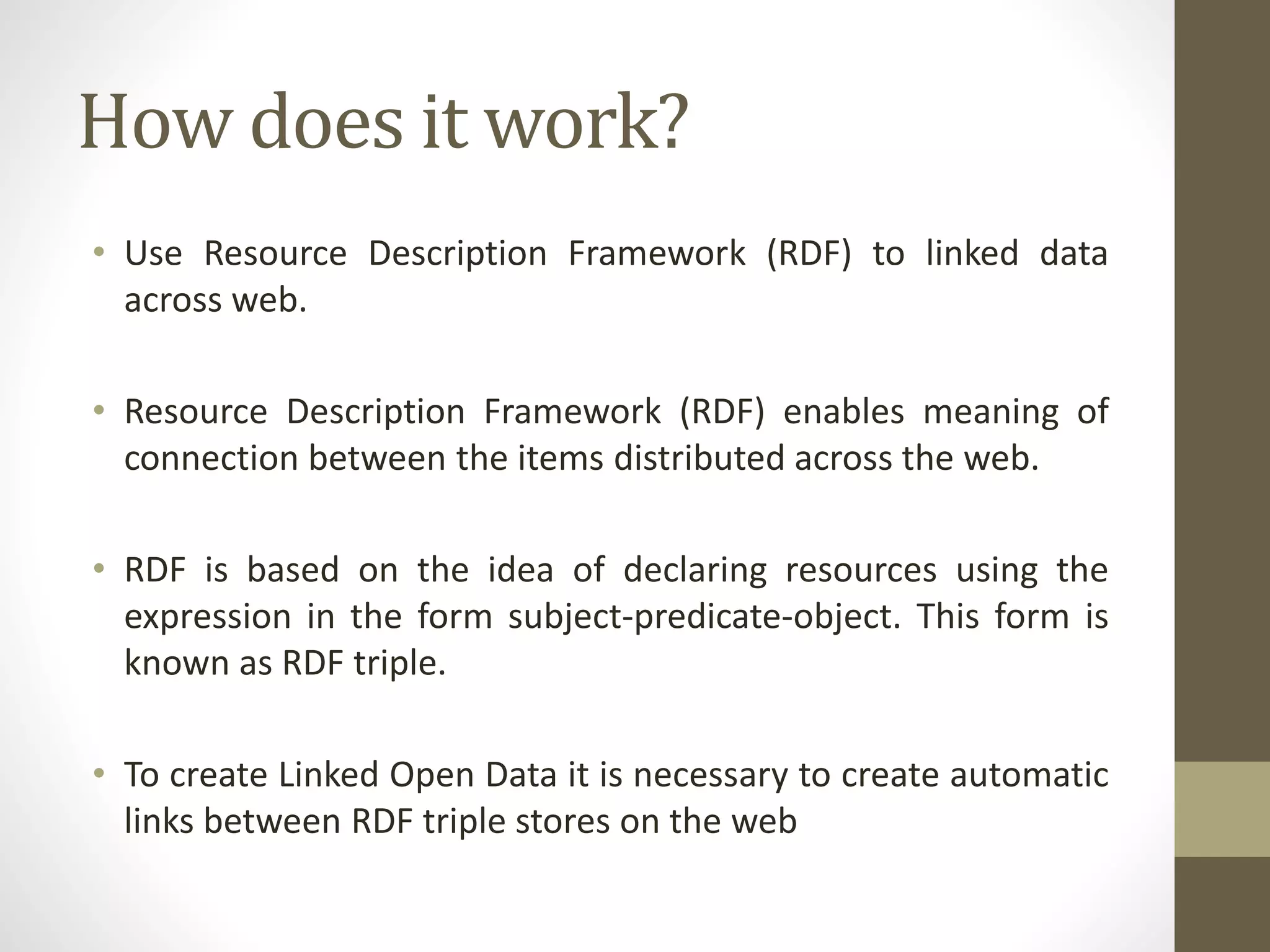 How does it work?

• Use Resource Description Framework (RDF) to linked data across web.

• Resource Description Framework (RDF) enables meaning of connection between the items distributed across the web.

• RDF is based on the idea of declaring resources using the expression in the form subject-predicate-object. This form is known as RDF triple.

• To create Linked Open Data it is necessary to create automatic links between RDF triple stores on the web